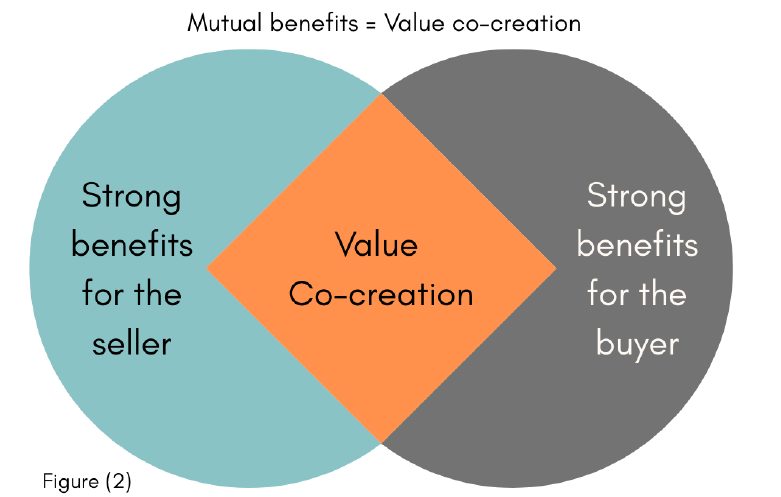 Mutual benefits = Value co-creation

Strong benefits for the seller

Value Co-creation

Strong benefits for the buyer

Figure (2)